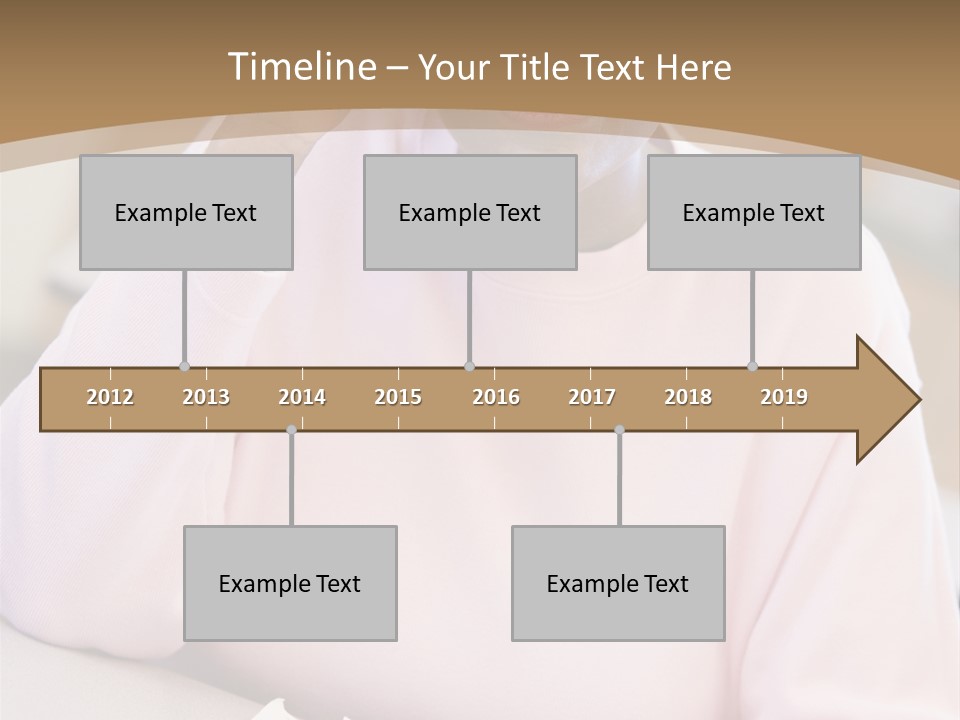 Timeline – Your Title Text Here

Example Text

Example Text

Example Text

2012 2013 2014 2015 2016 2017 2018 2019

Example Text

Example Text